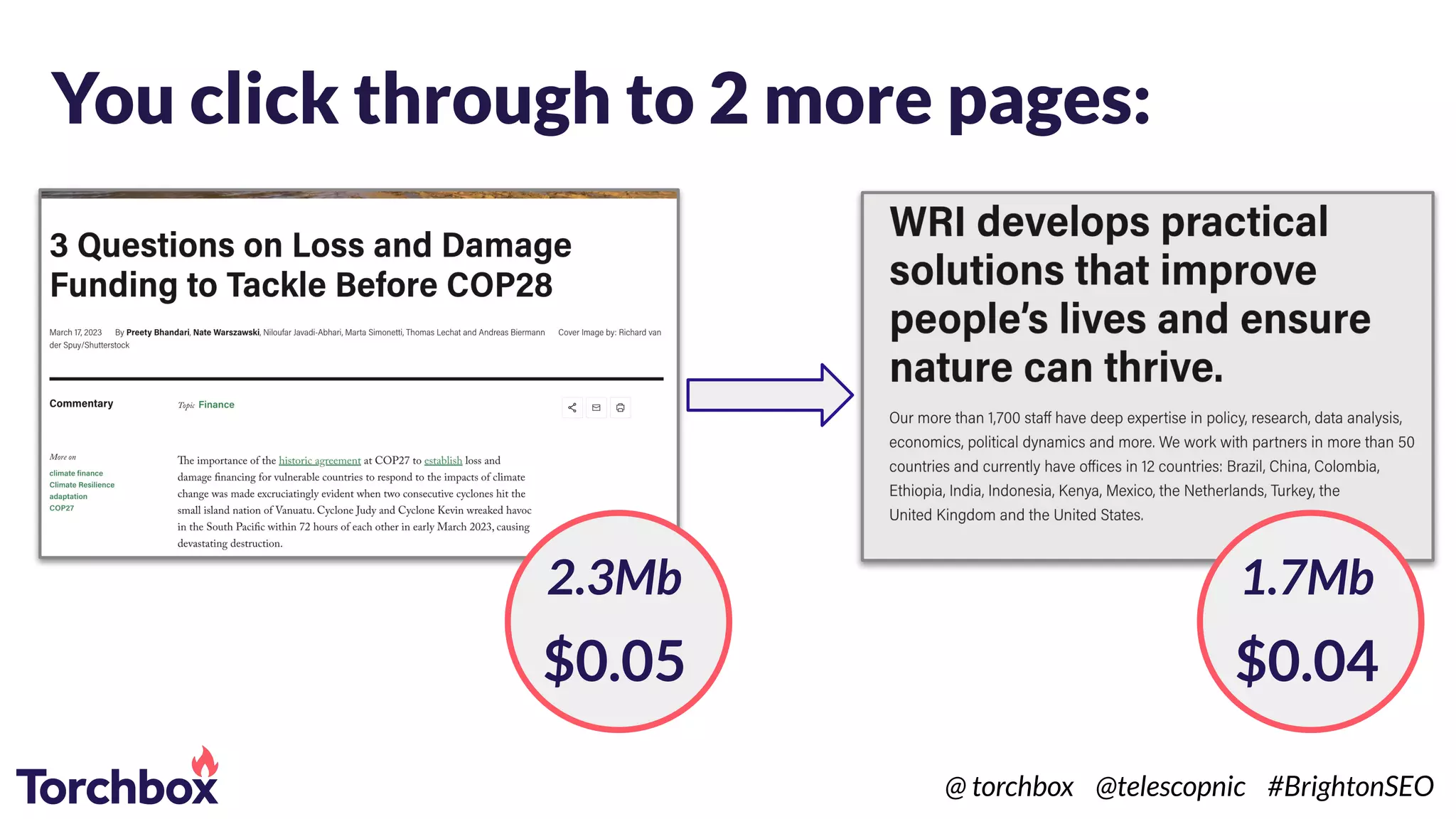 You click through to 2 more pages:

3 Questions on Loss and Damage Funding to Tackle Before COP28

March 17, 2023 By Preety Bhandari, Nate Warszawski, Niloufar Javadi-Abhari, Marta Simonetti, Thomas Lechat and Andreas Biermann Cover Image by: Richard van der Spuy/Shutterstock

Commentary

Topic Finance

More on
climate finance
Climate Resilience
adaptation
COP27

The importance of the historic agreement at COP27 to establish loss and damage financing for vulnerable countries to respond to the impacts of climate change was made excruciatingly evident when two consecutive cyclones hit the small island nation of Vanuatu. Cyclone Judy and Cyclone Kevin wreaked havoc in the South Pacific within 72 hours of each other in early March 2023, causing devastating destruction.

2.3Mb
$0.05

WRI develops practical solutions that improve people's lives and ensure nature can thrive.

Our more than 1,700 staff have deep expertise in policy, research, data analysis, economics, political dynamics and more. We work with partners in more than 50 countries and currently have offices in 12 countries: Brazil, China, Colombia, Ethiopia, India, Indonesia, Kenya, Mexico, the Netherlands, Turkey, the United Kingdom and the United States.

1.7Mb
$0.04

Torchbox

@ torchbox @telescopnic #BrightonSEO